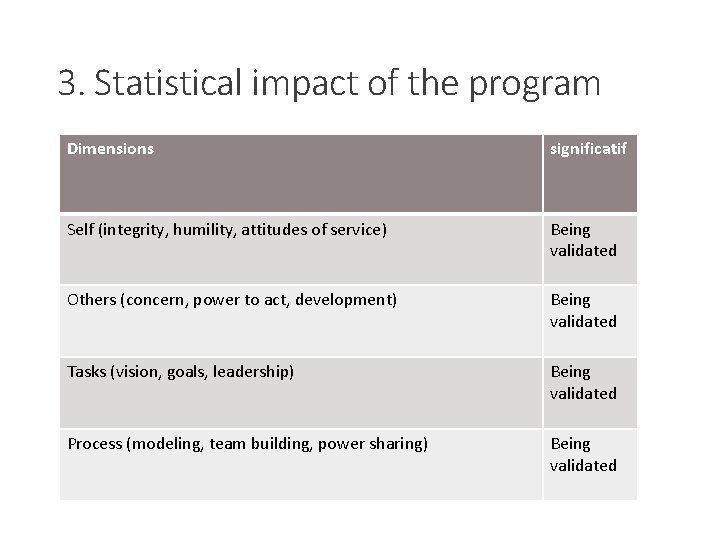 3. Statistical impact of the program

| Dimensions | significatif |
|---|---|
| Self (integrity, humility, attitudes of service) | Being validated |
| Others (concern, power to act, development) | Being validated |
| Tasks (vision, goals, leadership) | Being validated |
| Process (modeling, team building, power sharing) | Being validated |